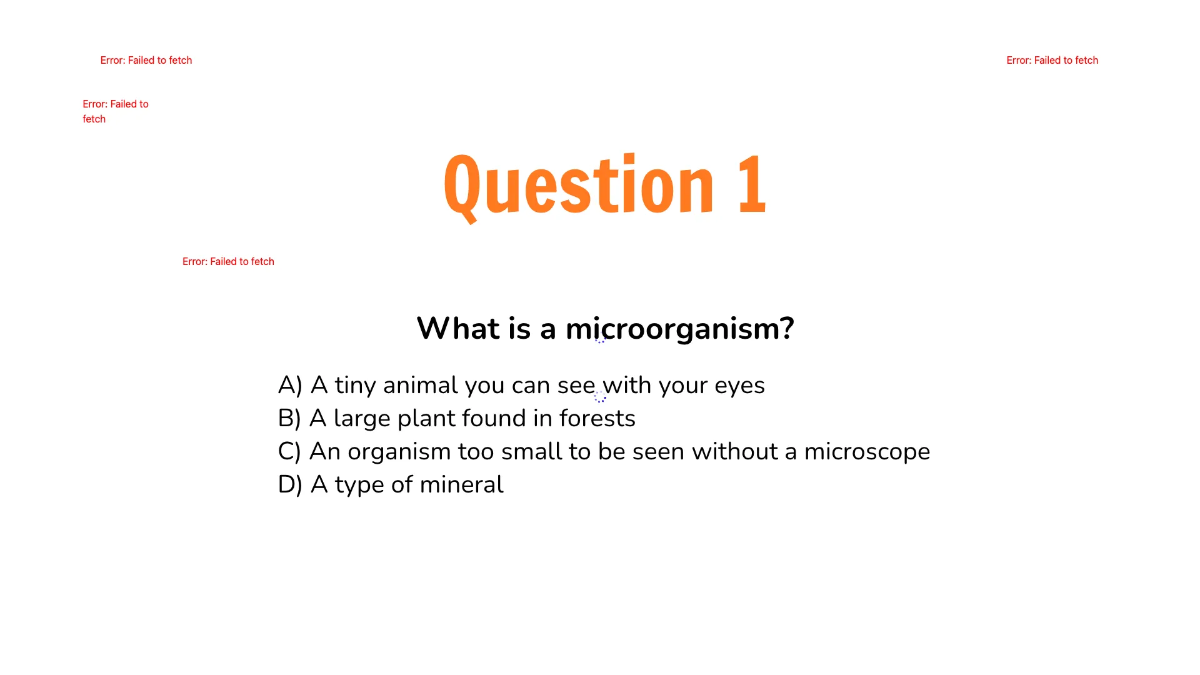 Error: Failed to fetch

Error: Failed to fetch

Error: Failed to fetch

Question 1

Error: Failed to fetch

What is a microorganism?

A) A tiny animal you can see with your eyes
B) A large plant found in forests
C) An organism too small to be seen without a microscope
D) A type of mineral